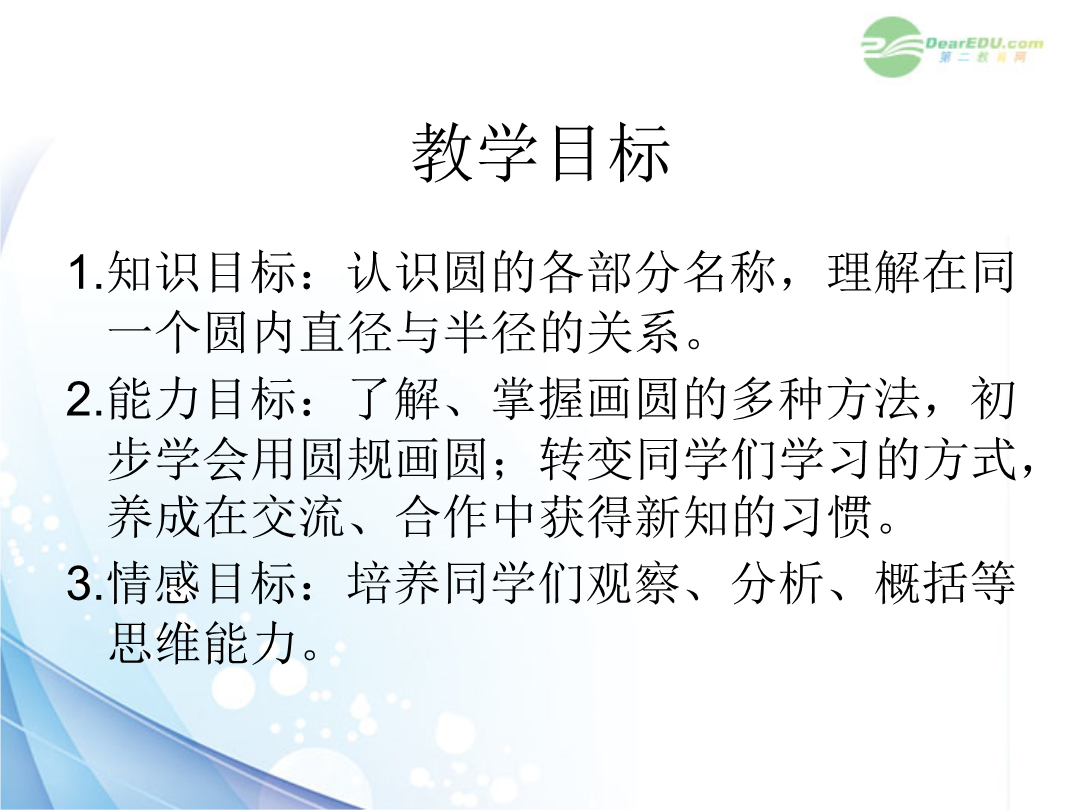 DearEDU.com
第二教育网

教学目标

1.知识目标：认识圆的各部分名称，理解在同一个圆内直径与半径的关系。

2.能力目标：了解、掌握画圆的多种方法，初步学会用圆规画圆；转变同学们学习的方式，养成在交流、合作中获得新知的习惯。

3.情感目标：培养同学们观察、分析、概括等思维能力。